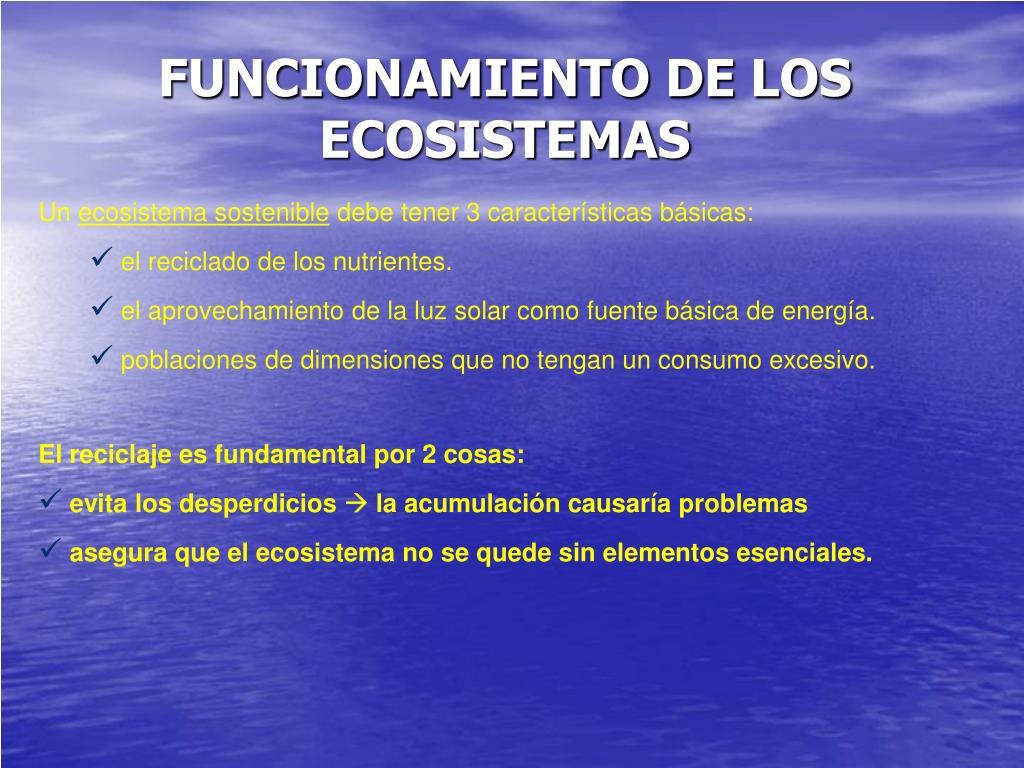 FUNCIONAMIENTO DE LOS ECOSISTEMAS

Un ecosistema sostenible debe tener 3 características básicas:

✓ el reciclado de los nutrientes.

✓ el aprovechamiento de la luz solar como fuente básica de energía.

✓ poblaciones de dimensiones que no tengan un consumo excesivo.

El reciclaje es fundamental por 2 cosas:

✓ evita los desperdicios → la acumulación causaría problemas

✓ asegura que el ecosistema no se quede sin elementos esenciales.